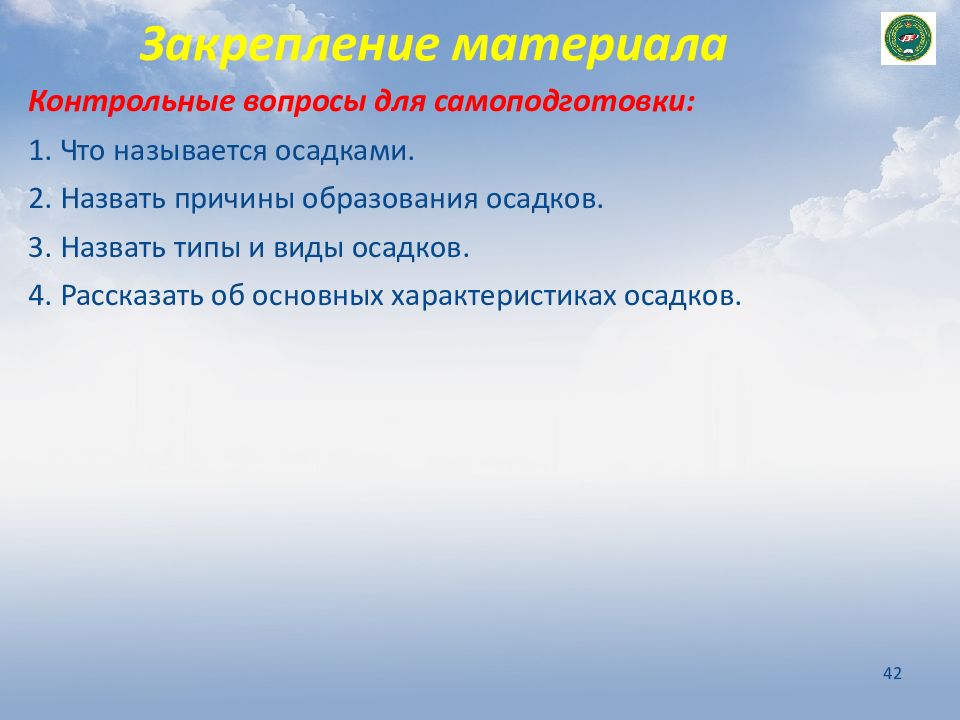 Закрепление материала

Контрольные вопросы для самоподготовки:

1. Что называется осадками.

2. Назвать причины образования осадков.

3. Назвать типы и виды осадков.

4. Рассказать об основных характеристиках осадков.

42